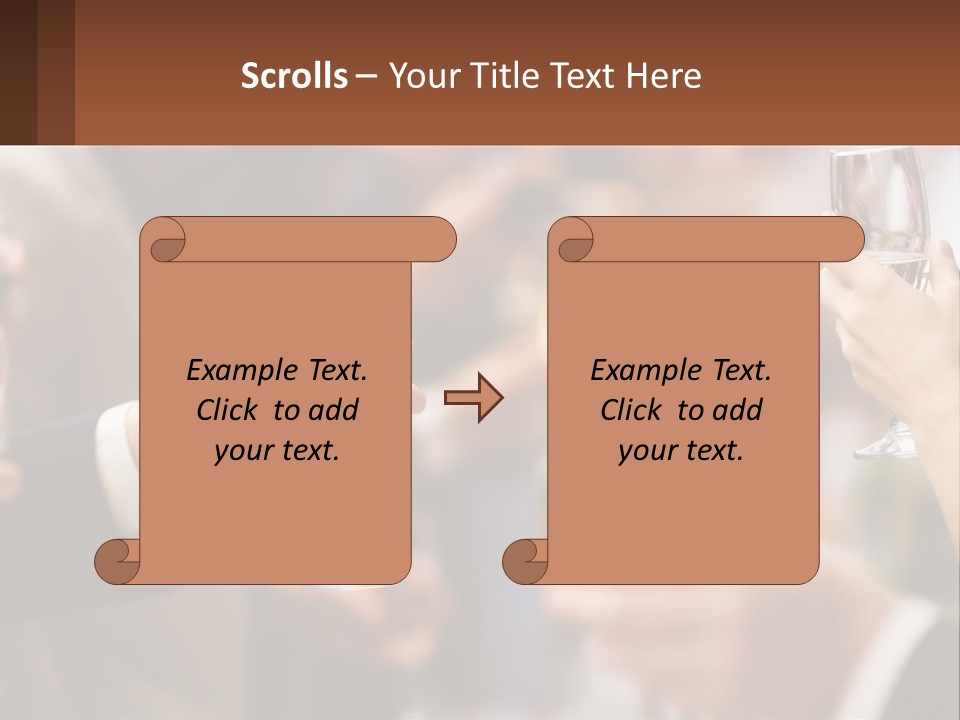 Scrolls – Your Title Text Here

Example Text. Click to add your text.

Example Text. Click to add your text.